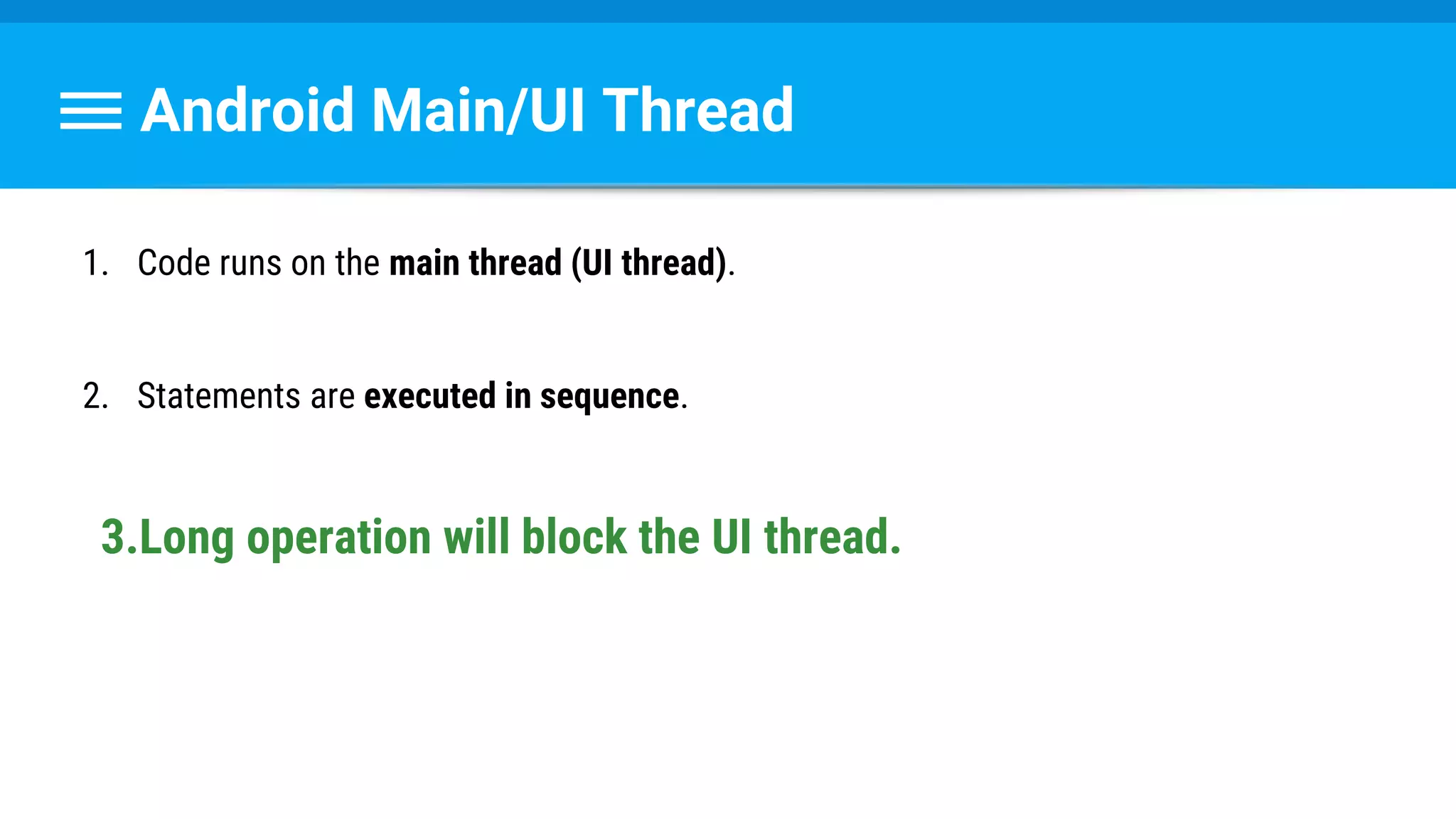 Android Main/UI Thread

1. Code runs on the main thread (UI thread).

2. Statements are executed in sequence.

3.Long operation will block the UI thread.